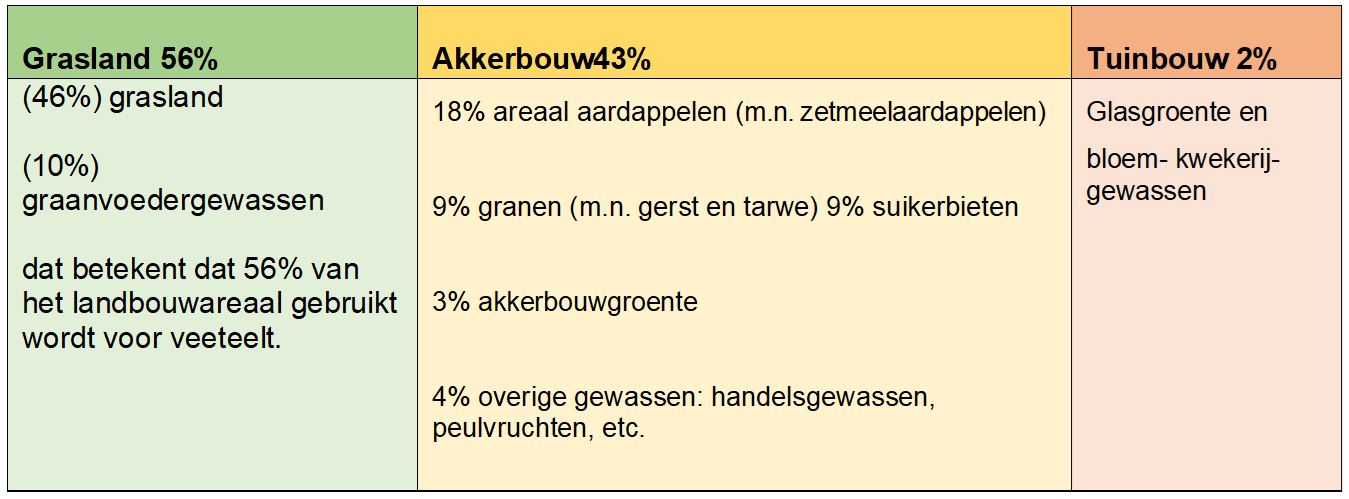 | Grasland 56% | Akkerbouw43% | Tuinbouw 2% |
|---|---|---|
| (46%) grasland<br><br>(10%) graanvoedergewassen<br><br>dat betekent dat 56% van het landbouwareaal gebruikt wordt voor veeteelt. | 18% areaal aardappelen (m.n. zetmeelaardappelen)<br><br>9% granen (m.n. gerst en tarwe) 9% suikerbieten<br><br>3% akkerbouwgroente<br><br>4% overige gewassen: handelsgewassen, peulvruchten, etc. | Glasgroente en<br><br>bloem- kwekerij-gewassen |